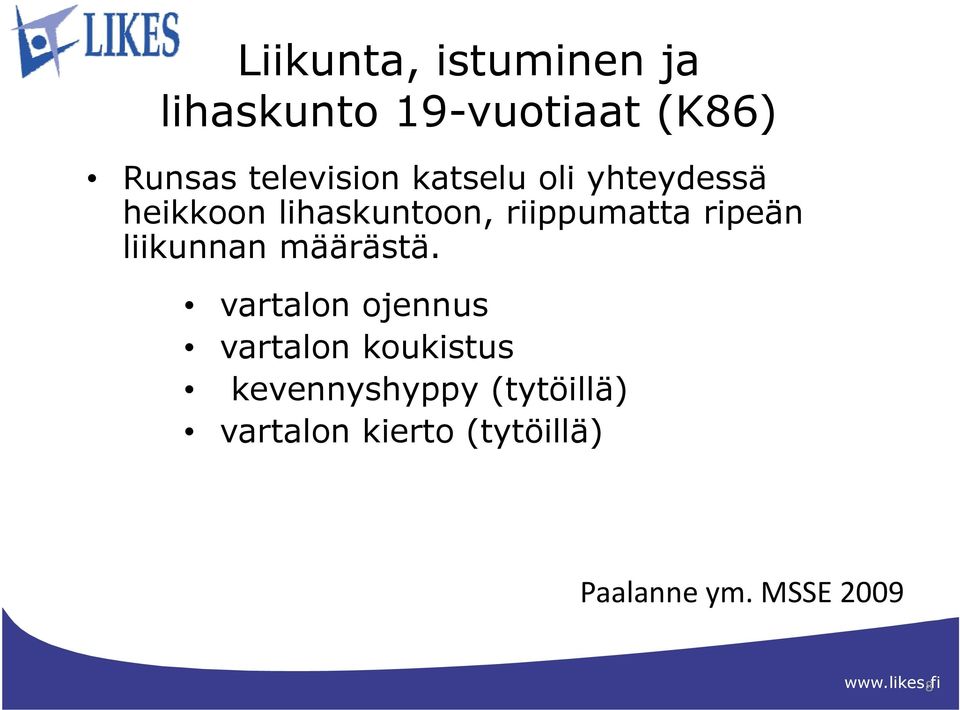 LIKES

Liikunta, istuminen ja lihaskunto 19-vuotiaat (K86)

• Runsas television katselu oli yhteydessä heikkoon lihaskuntoon, riippumatta ripeän liikunnan määrästä.

• vartalon ojennus
• vartalon koukistus
• kevennyshyppy (tytöillä)
• vartalon kierto (tytöillä)

Paalanne ym. MSSE 2009

www.likes.fi